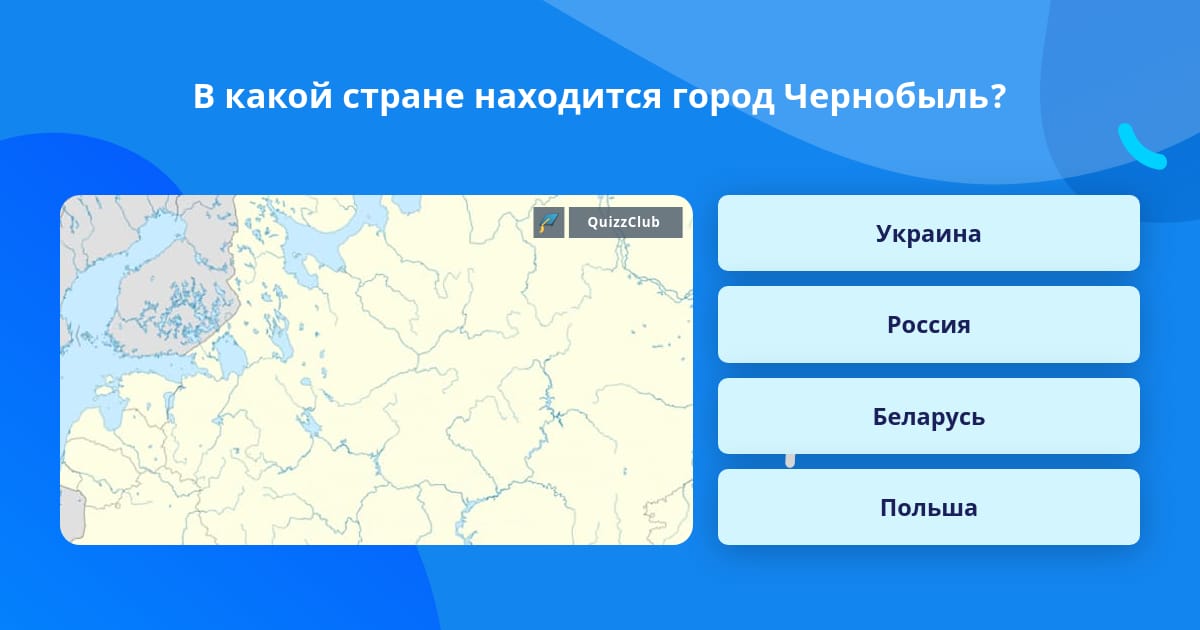 В какой стране находится город Чернобыль?

QuizzClub

Украина

Россия

Беларусь

Польша